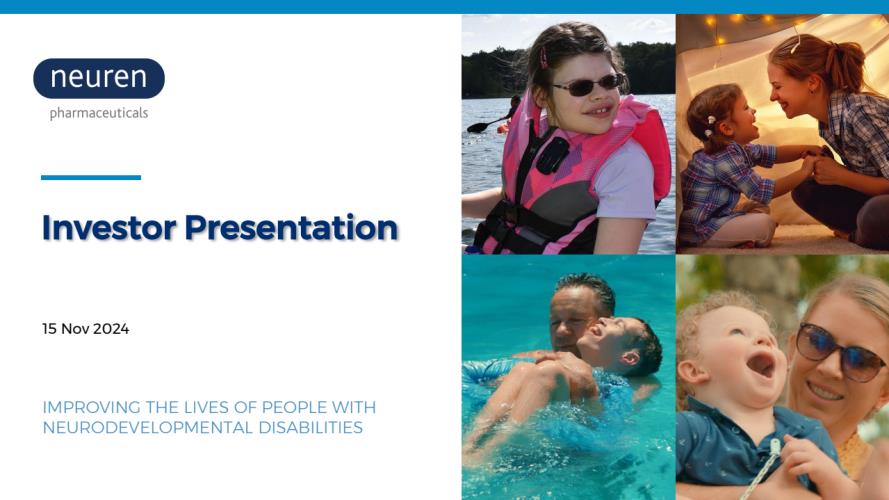 neuren
pharmaceuticals

Investor Presentation

15 Nov 2024

IMPROVING THE LIVES OF PEOPLE WITH NEURODEVELOPMENTAL DISABILITIES